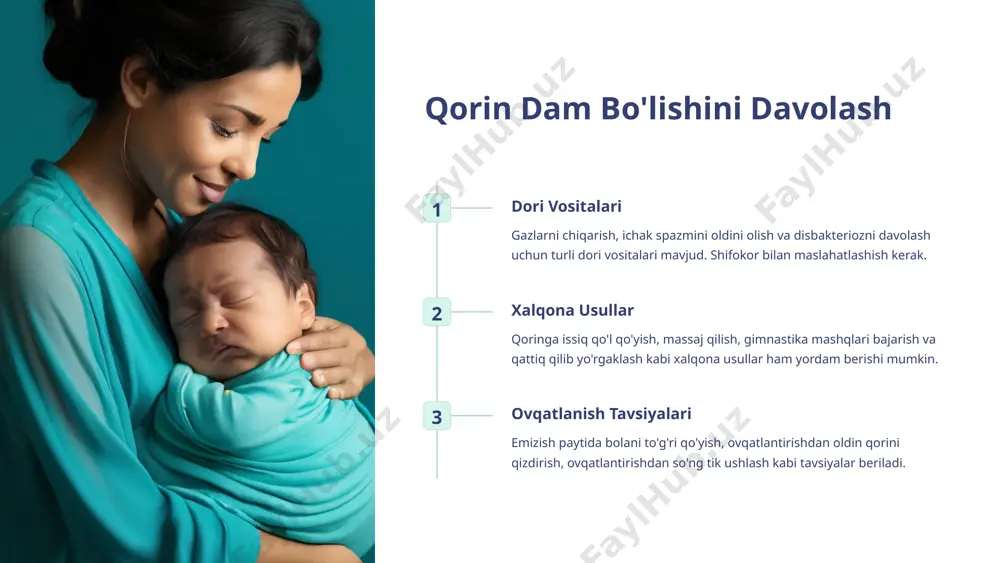 Qorin Dam Bo'lishini Davolash

1

Dori Vositalari

Gazlarni chiqarish, ichak spazmini oldini olish va disbakteriozni davolash uchun turli dori vositalari mavjud. Shifokor bilan maslahatlashish kerak.

2

Xalqona Usullar

Qoringa issiq qo'l qo'yish, massaj qilish, gimnastika mashqlari bajarish va qattiq qilib yo'rgaklash kabi xalqona usullar ham yordam berishi mumkin.

3

Ovqatlanish Tavsiyalari

Emizish paytida bolani to'g'ri qo'yish, ovqatlantirishdan oldin qorini qizdirish, ovqatlantirishdan so'ng tik ushlash kabi tavsiyalar beriladi.

FaylHub.uz FaylHub.uz FaylHub.uz FaylHub.uz